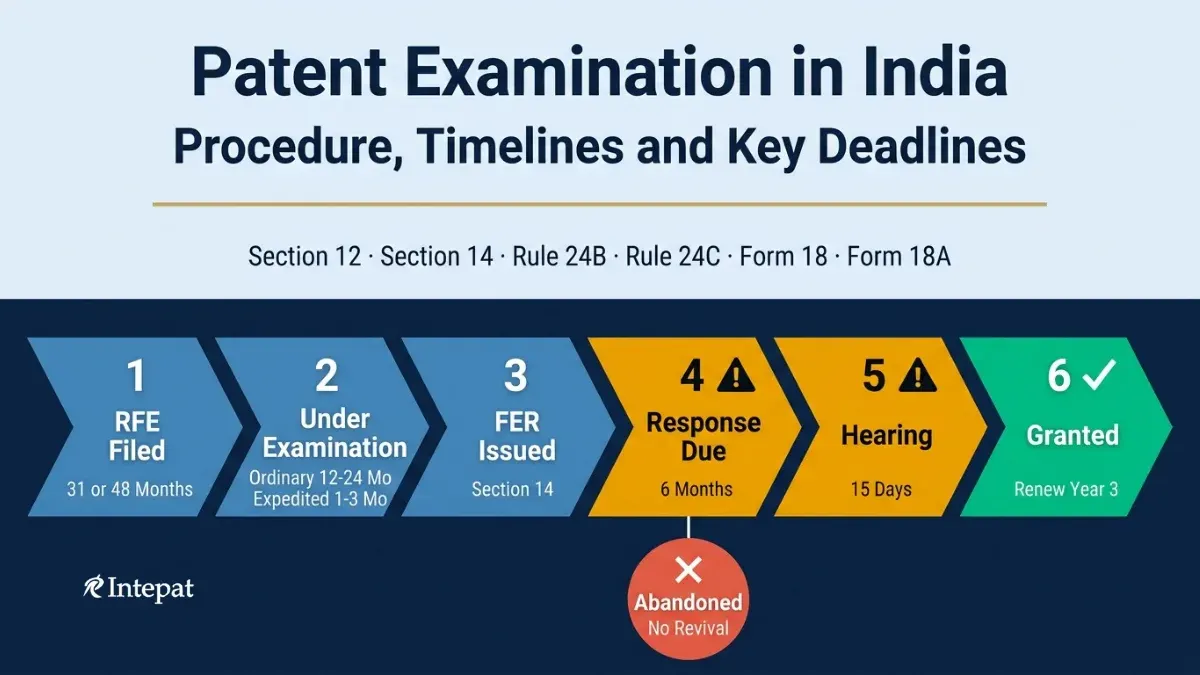 Patent Examination in India
Procedure, Timelines and Key Deadlines

Section 12 · Section 14 · Rule 24B · Rule 24C · Form 18 · Form 18A

1
RFE Filed
31 or 48 Months

2
Under Examination
Ordinary 12-24 Mo
Expedited 1-3 Mo

3
FER Issued
Section 14

4
Response Due
6 Months

5
Hearing
15 Days

6 ✓
Granted
Renew Year 3

✕
Abandoned
No Revival

Intepat